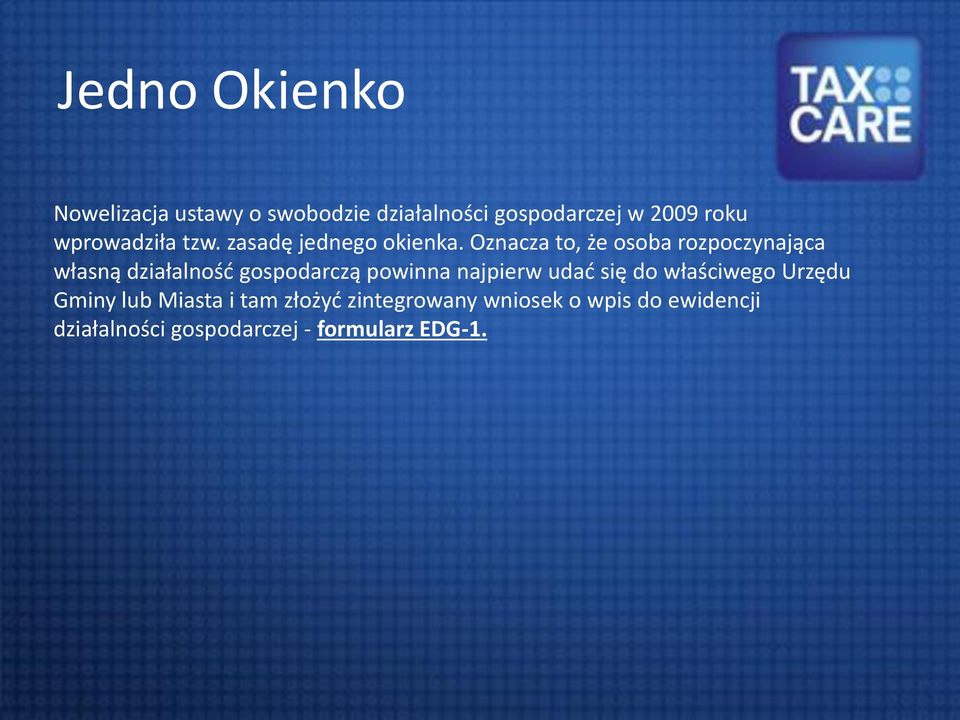 Jedno Okienko

TAX CARE

Nowelizacja ustawy o swobodzie działalności gospodarczej w 2009 roku wprowadziła tzw. zasadę jednego okienka. Oznacza to, że osoba rozpoczynająca własną działalność gospodarczą powinna najpierw udać się do właściwego Urzędu Gminy lub Miasta i tam złożyć zintegrowany wniosek o wpis do ewidencji działalności gospodarczej - formularz EDG-1.